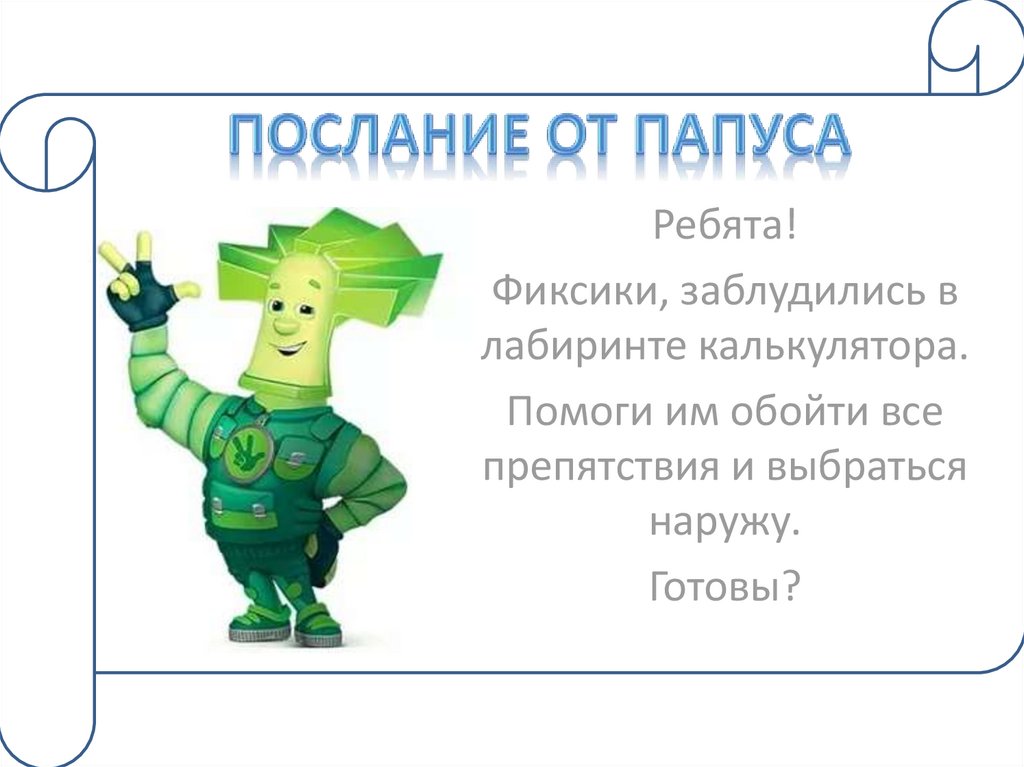 ПОСЛАНИЕ ОТ ПАПУСА

Ребята!

Фиксики, заблудились в лабиринте калькулятора.

Помоги им обойти все препятствия и выбраться наружу.

Готовы?